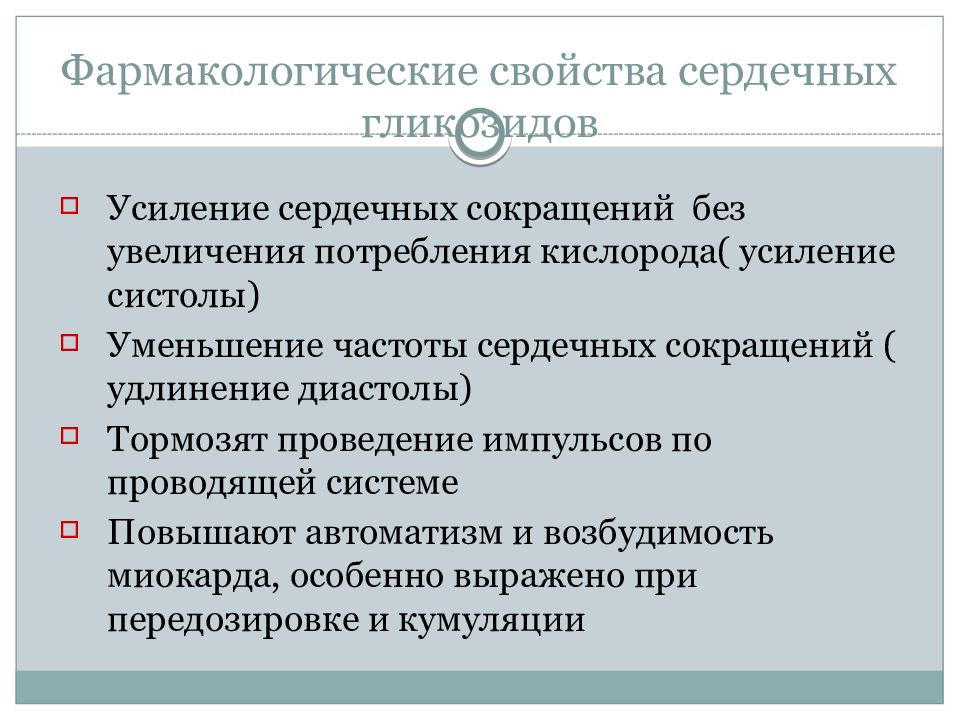 Фармакологические свойства сердечных гликозидов

Усиление сердечных сокращений без увеличения потребления кислорода( усиление систолы)

Уменьшение частоты сердечных сокращений ( удлинение диастолы)

Тормозят проведение импульсов по проводящей системе

Повышают автоматизм и возбудимость миокарда, особенно выражено при передозировке и кумуляции